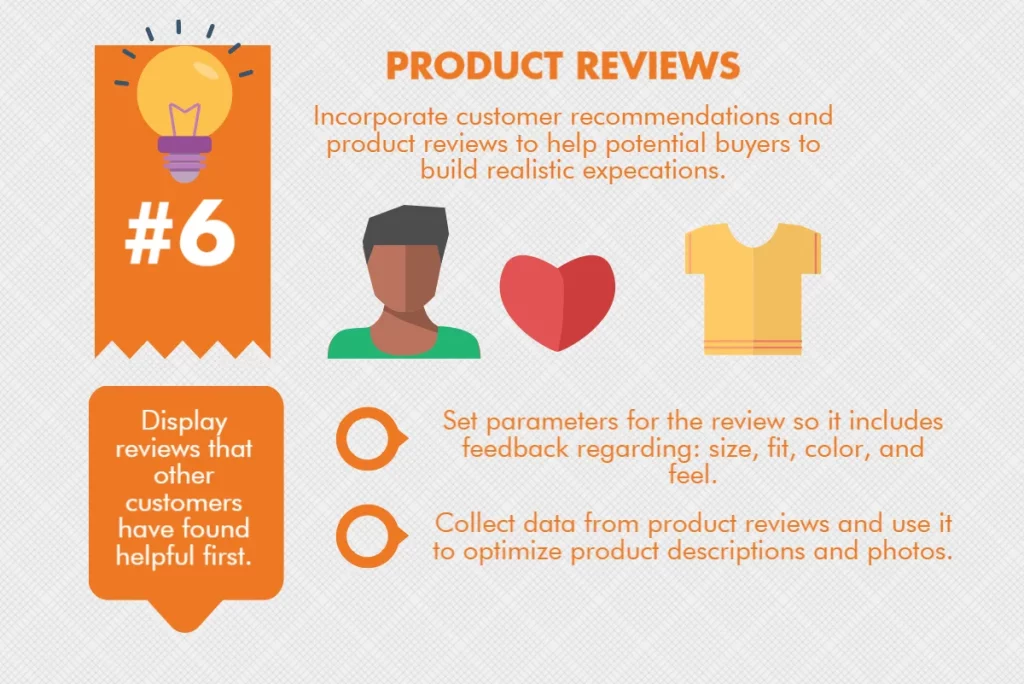 #6

PRODUCT REVIEWS

Incorporate customer recommendations and product reviews to help potential buyers to build realistic expecations.

Display reviews that other customers have found helpful first.

Set parameters for the review so it includes feedback regarding: size, fit, color, and feel.

Collect data from product reviews and use it to optimize product descriptions and photos.